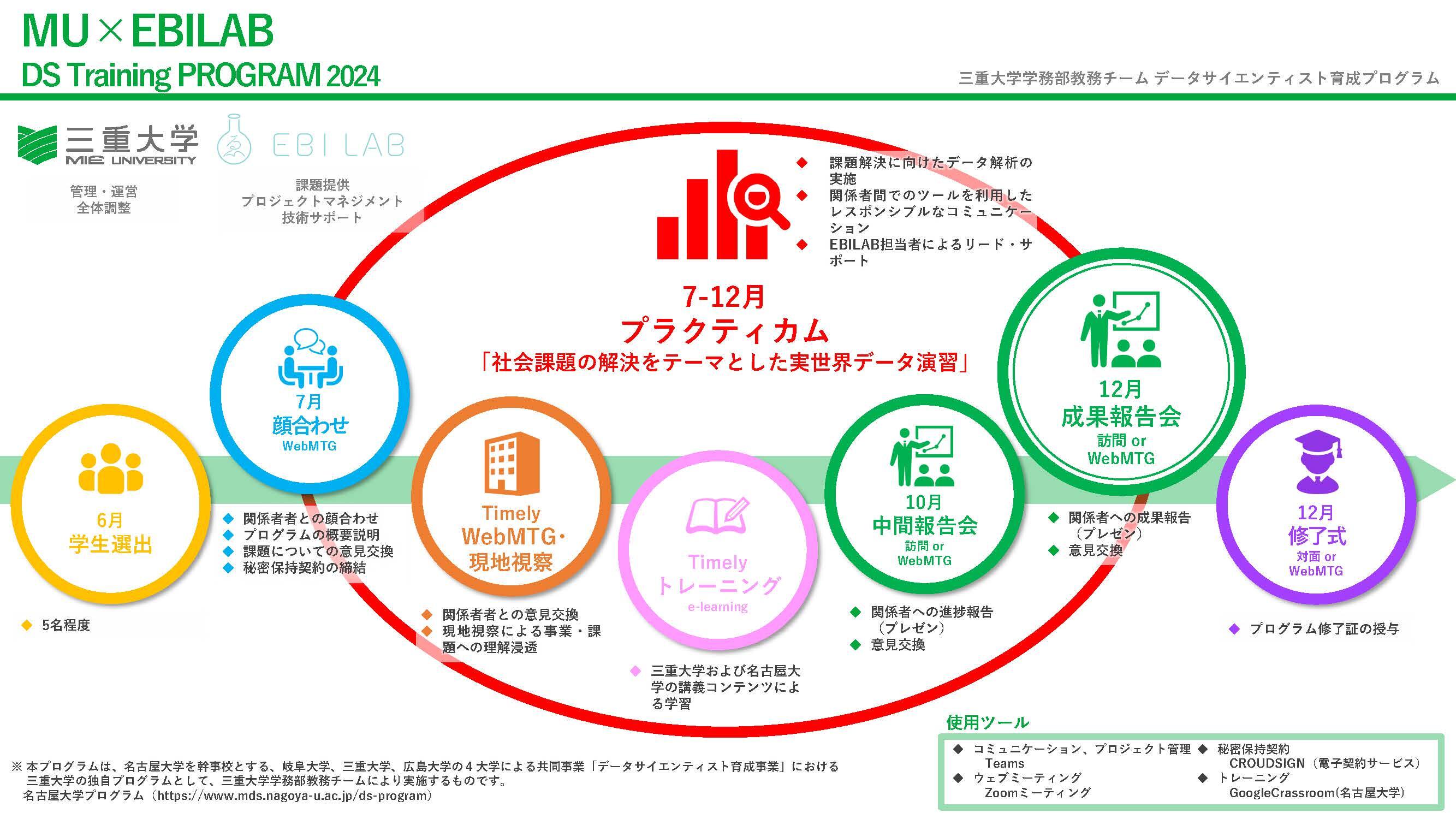 MU×EBILAB
DS Training PROGRAM 2024

三重大学学務部教務チーム データサイエンティスト育成プログラム

三重大学 MIE UNIVERSITY
管理・運営
全体調整

EBI LAB
課題提供
プロジェクトマネジメント
技術サポート

◆ 課題解決に向けたデータ解析の実施
◆ 関係者間でのツールを利用したレスポンシブルなコミュニケーション
◆ EBILAB担当者によるリード・サポート

7-12月
プラクティカム
「社会課題の解決をテーマとした実世界データ演習」

6月
学生選出
◆ 5名程度

7月
顔合わせ
WebMTG
◆ 関係者との顔合わせ
◆ プログラムの概要説明
◆ 課題についての意見交換
◆ 秘密保持契約の締結

Timely
WebMTG・
現地視察
◆ 関係者との意見交換
◆ 現地視察による事業・課題への理解浸透

Timely
トレーニング
e-learning
◆ 三重大学および名古屋大学の講義コンテンツによる学習

10月
中間報告会
訪問 or
WebMTG
◆ 関係者への進捗報告（プレゼン）
◆ 意見交換

12月
成果報告会
訪問 or
WebMTG
◆ 関係者への成果報告（プレゼン）
◆ 意見交換

12月
修了式
対面 or
WebMTG
◆ プログラム修了証の授与

使用ツール
◆ コミュニケーション、プロジェクト管理
Teams
◆ ウェブミーティング
Zoomミーティング
◆ 秘密保持契約
CROUDSIGN（電子契約サービス）
◆ トレーニング
GoogleCrassroom(名古屋大学)

※ 本プログラムは、名古屋大学を幹事校とする、岐阜大学、三重大学、広島大学の４大学による共同事業「データサイエンティスト育成事業」における三重大学の独自プログラムとして、三重大学学務部教務チームにより実施するものです。
名古屋大学プログラム（https://www.mds.nagoya-u.ac.jp/ds-program）